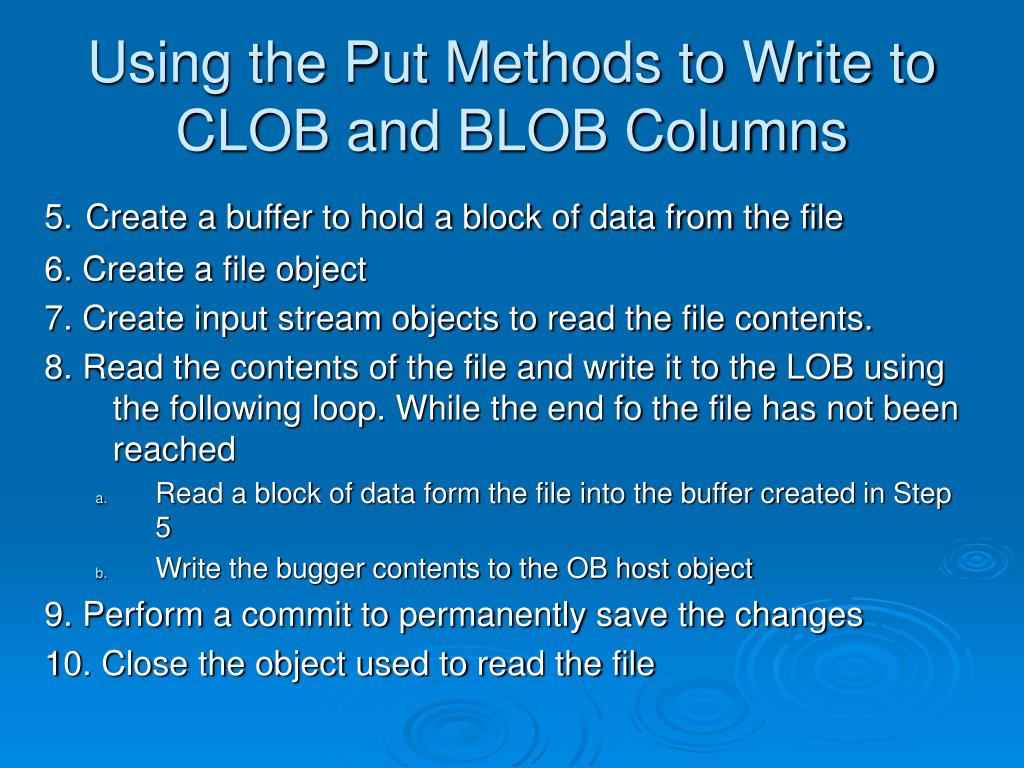 Using the Put Methods to Write to CLOB and BLOB Columns

5. Create a buffer to hold a block of data from the file

6. Create a file object

7. Create input stream objects to read the file contents.

8. Read the contents of the file and write it to the LOB using the following loop. While the end fo the file has not been reached

a. Read a block of data form the file into the buffer created in Step 5

b. Write the bugger contents to the OB host object

9. Perform a commit to permanently save the changes

10. Close the object used to read the file